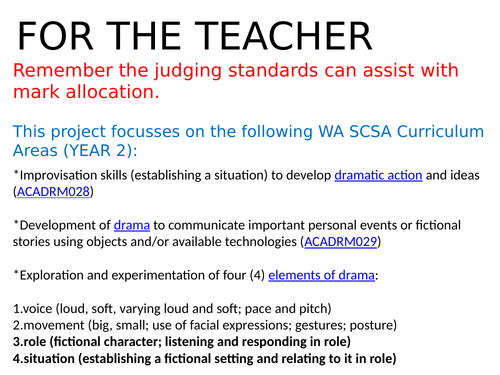 FOR THE TEACHER

Remember the judging standards can assist with mark allocation.

This project focusses on the following WA SCSA Curriculum Areas (YEAR 2):

*Improvisation skills (establishing a situation) to develop dramatic action and ideas (ACADRM028)

*Development of drama to communicate important personal events or fictional stories using objects and/or available technologies (ACADRM029)

*Exploration and experimentation of four (4) elements of drama:

1.voice (loud, soft, varying loud and soft; pace and pitch)
2.movement (big, small; use of facial expressions; gestures; posture)
3.role (fictional character; listening and responding in role)
4.situation (establishing a fictional setting and relating to it in role)